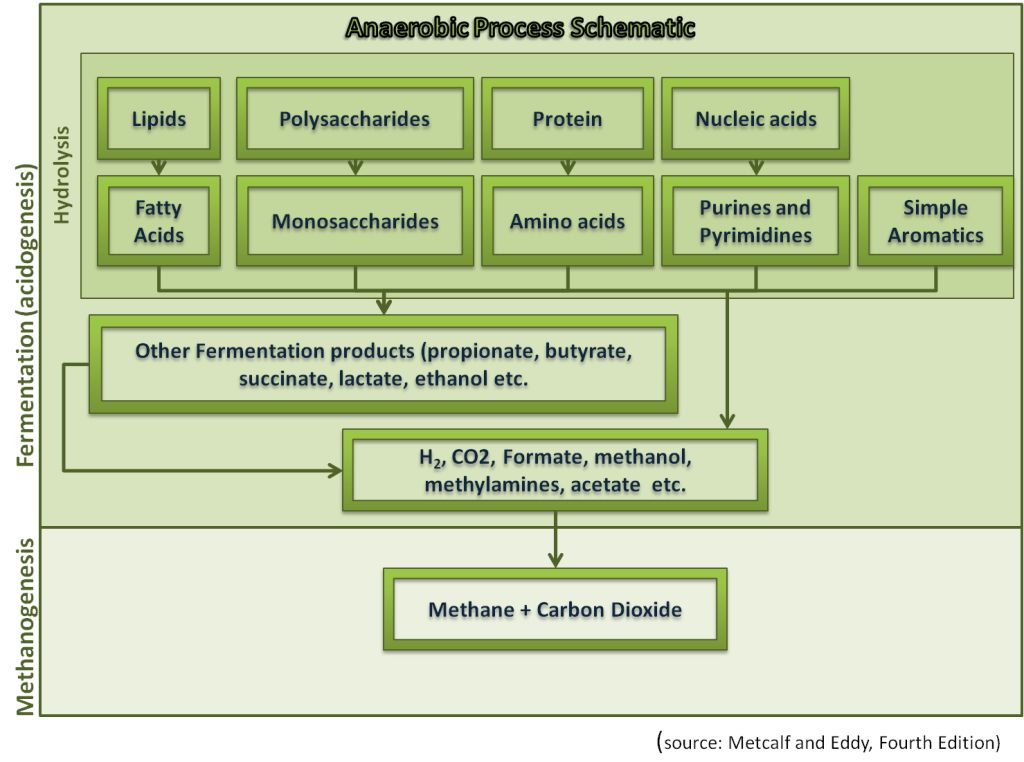 Anaerobic Process Schematic

Fermentation (acidogenesis)

Hydrolysis

Lipids

Polysaccharides

Protein

Nucleic acids

Fatty Acids

Monosaccharides

Amino acids

Purines and Pyrimidines

Simple Aromatics

Other Fermentation products (propionate, butyrate, succinate, lactate, ethanol etc.

$H_2$, CO2, Formate, methanol, methylamines, acetate etc.

Methanogenesis

Methane + Carbon Dioxide

(source: Metcalf and Eddy, Fourth Edition)